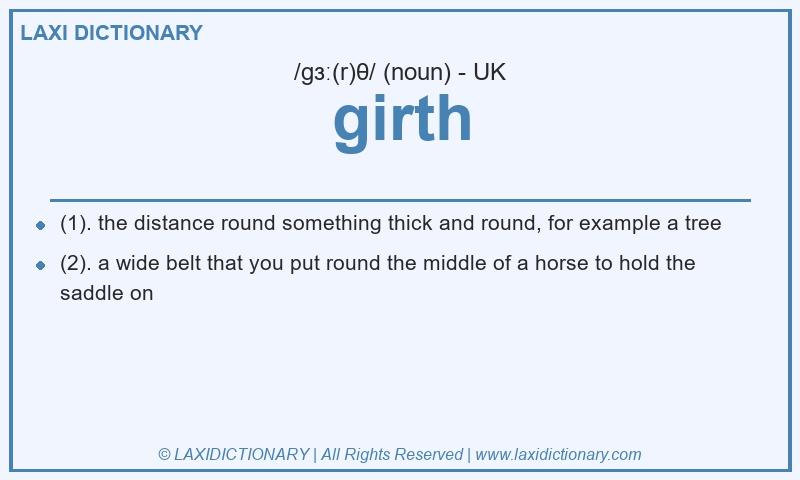 LAXI DICTIONARY

/gɜː(r)θ/ (noun) - UK

girth

• (1). the distance round something thick and round, for example a tree
• (2). a wide belt that you put round the middle of a horse to hold the saddle on

© LAXIDICTIONARY | All Rights Reserved | www.laxidictionary.com